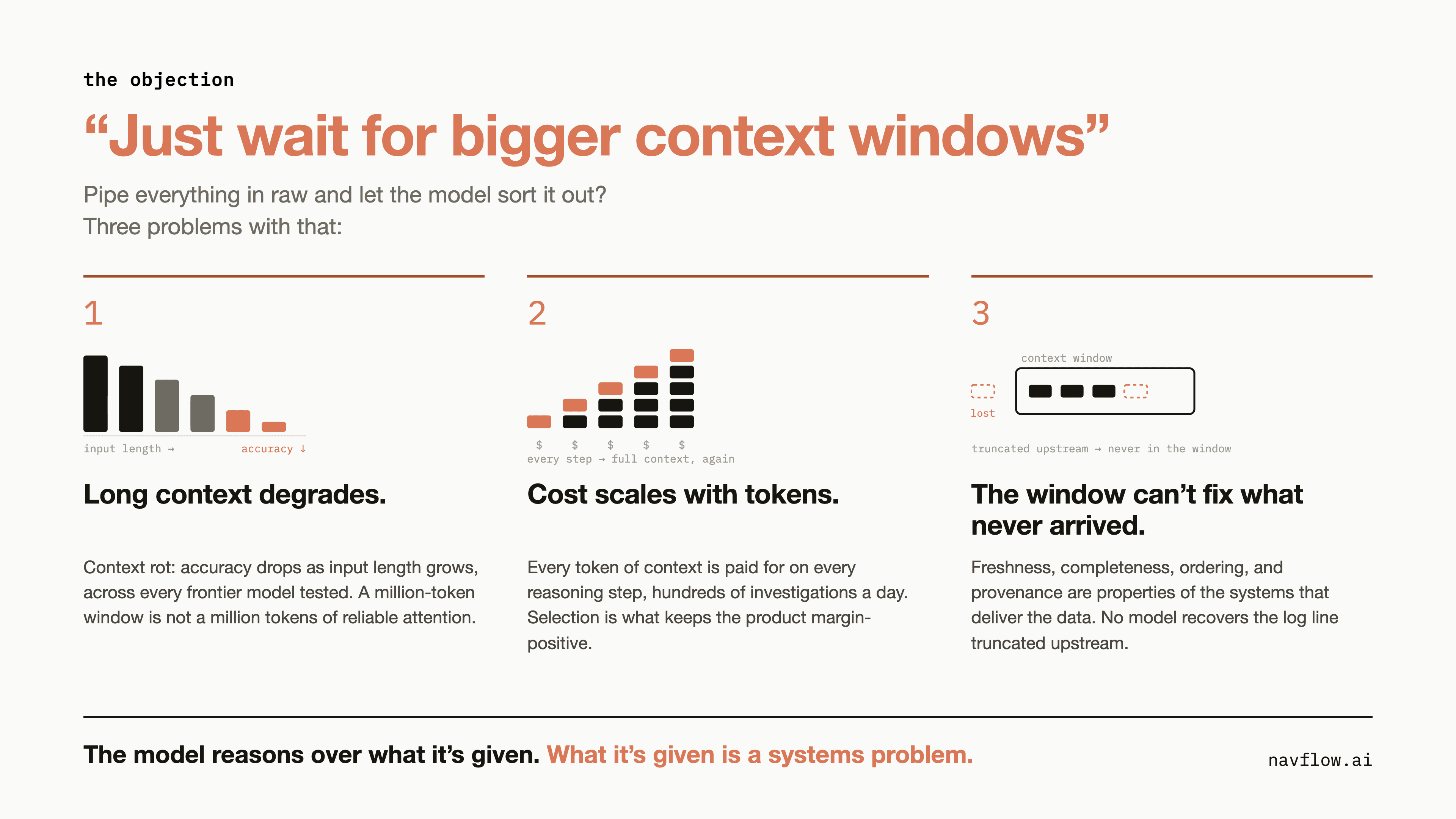 the objection

“Just wait for bigger context windows”

Pipe everything in raw and let the model sort it out?
Three problems with that:

1

input length → accuracy ↓

Long context degrades.

Context rot: accuracy drops as input length grows, across every frontier model tested. A million-token window is not a million tokens of reliable attention.

2

\$ \$ \$ \$ \$
every step → full context, again

Cost scales with tokens.

Every token of context is paid for on every reasoning step, hundreds of investigations a day. Selection is what keeps the product margin-positive.

3

context window

lost

truncated upstream → never in the window

The window can’t fix what never arrived.

Freshness, completeness, ordering, and provenance are properties of the systems that deliver the data. No model recovers the log line truncated upstream.

The model reasons over what it’s given. What it’s given is a systems problem.

navflow.ai